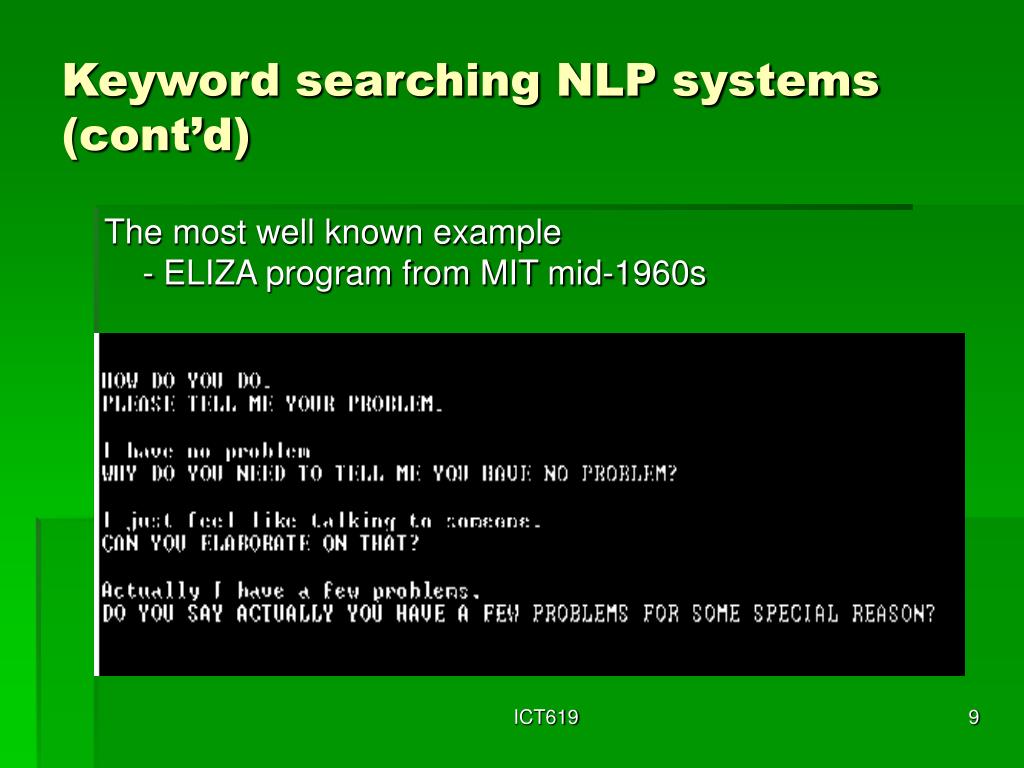 Keyword searching NLP systems (cont'd)

The most well known example
- ELIZA program from MIT mid-1960s

HOW DO YOU DO.
PLEASE TELL ME YOUR PROBLEM.

I have no problem
WHY DO YOU NEED TO TELL ME YOU HAVE NO PROBLEM?

I just feel like talking to someone.
CAN YOU ELABORATE ON THAT?

Actually I have a few problems.
DO YOU SAY ACTUALLY YOU HAVE A FEW PROBLEMS FOR SOME SPECIAL REASON?

ICT619

9